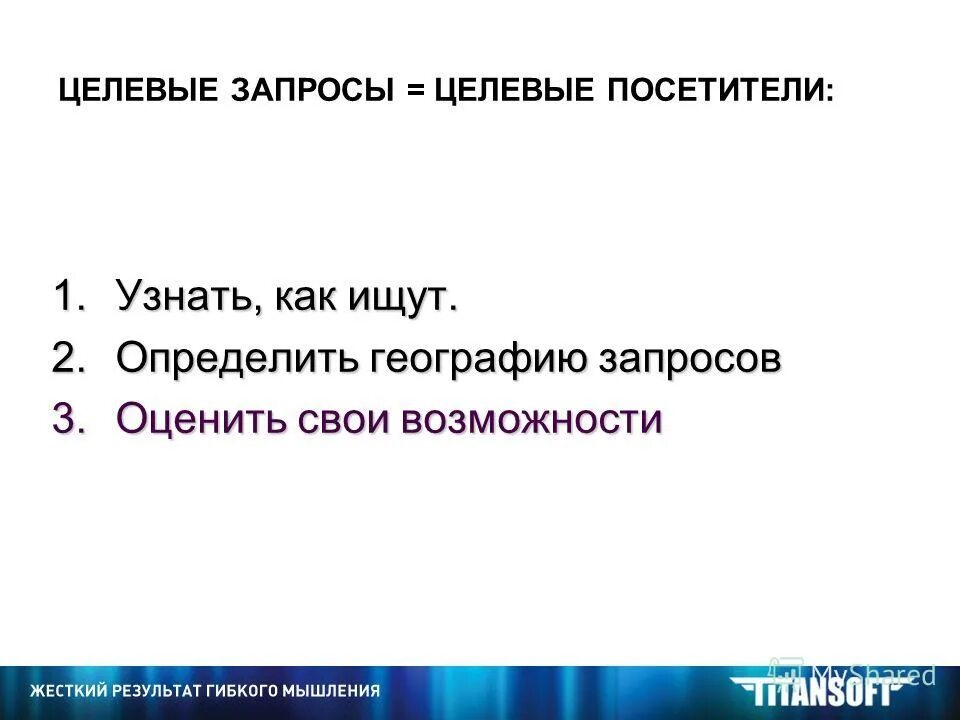 ЦЕЛЕВЫЕ ЗАПРОСЫ = ЦЕЛЕВЫЕ ПОСЕТИТЕЛИ:

1. Узнать, как ищут.
2. Определить географию запросов
3. Оценить свои возможности

ЖЕСТКИЙ РЕЗУЛЬТАТ ГИБКОГО МЫШЛЕНИЯ

TITANSOFT

MyShared